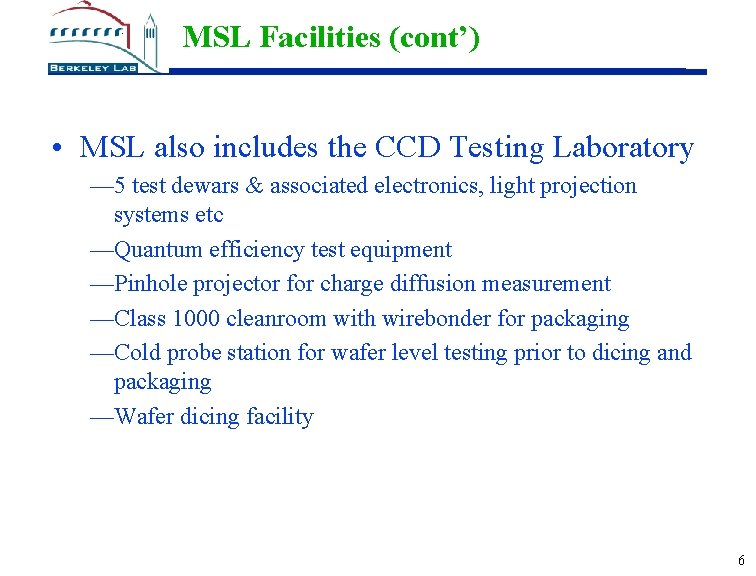 BERKELEY LAB

MSL Facilities (cont')

• MSL also includes the CCD Testing Laboratory

—5 test dewars & associated electronics, light projection systems etc

—Quantum efficiency test equipment

—Pinhole projector for charge diffusion measurement

—Class 1000 cleanroom with wirebonder for packaging

—Cold probe station for wafer level testing prior to dicing and packaging

—Wafer dicing facility

6